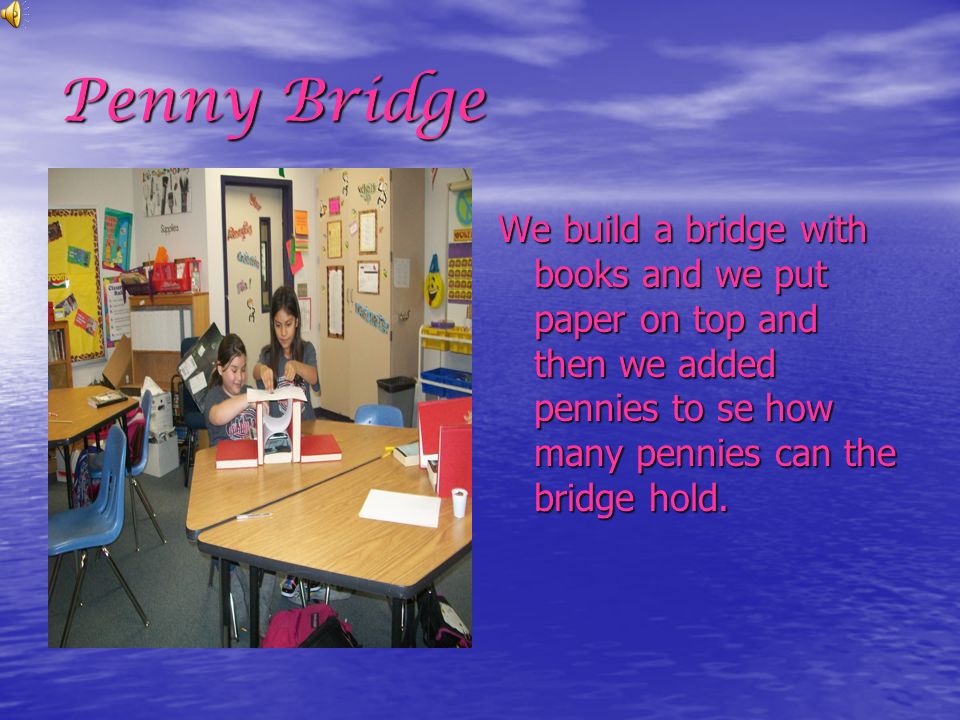 Penny Bridge

We build a bridge with books and we put paper on top and then we added pennies to se how many pennies can the bridge hold.